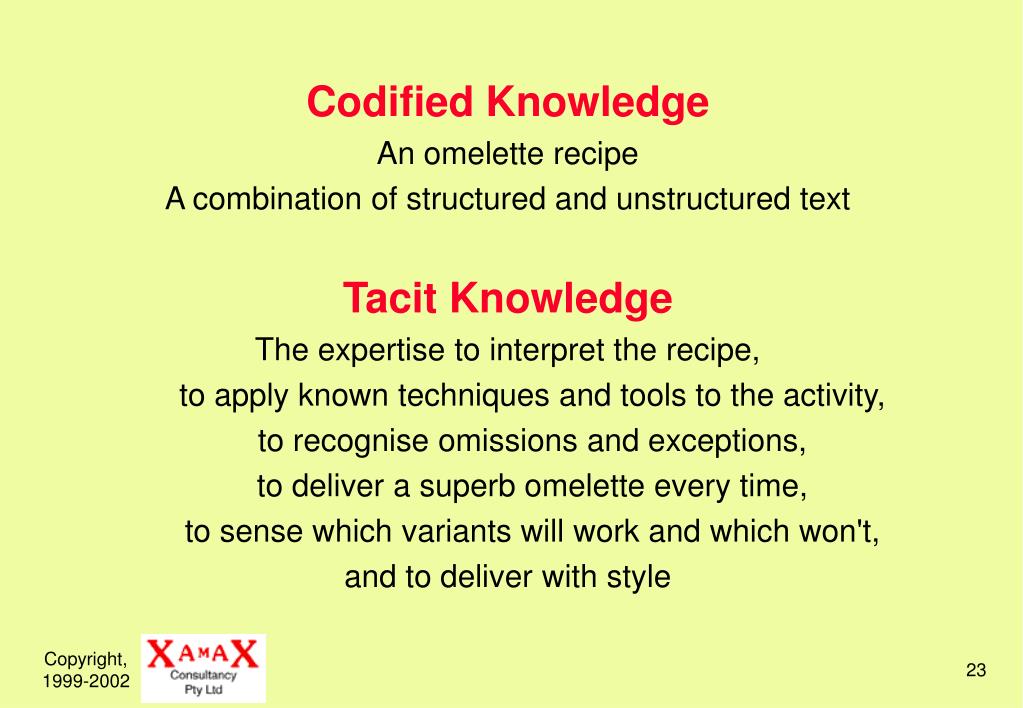 Codified Knowledge

An omelette recipe
A combination of structured and unstructured text

Tacit Knowledge

The expertise to interpret the recipe,
to apply known techniques and tools to the activity,
to recognise omissions and exceptions,
to deliver a superb omelette every time,
to sense which variants will work and which won't,
and to deliver with style

Copyright, 1999-2002

XAMAX Consultancy Pty Ltd

23